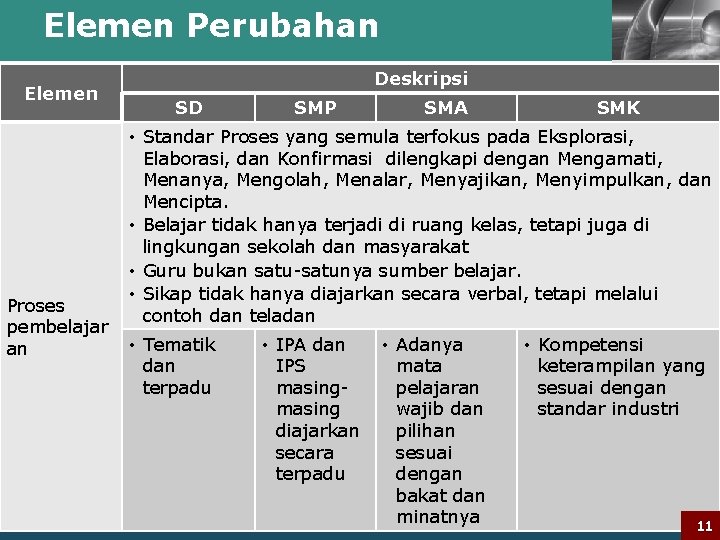 Elemen Perubahan

| Elemen | Deskripsi | | | |
|---|---|---|---|---|
| | SD | SMP | SMA | SMK |
| Proses pembelajaran | • Standar Proses yang semula terfokus pada Eksplorasi, Elaborasi, dan Konfirmasi dilengkapi dengan Mengamati, Menanya, Mengolah, Menalar, Menyajikan, Menyimpulkan, dan Mencipta. • Belajar tidak hanya terjadi di ruang kelas, tetapi juga di lingkungan sekolah dan masyarakat • Guru bukan satu-satunya sumber belajar. • Sikap tidak hanya diajarkan secara verbal, tetapi melalui contoh dan teladan | | | |
| | • Tematik dan terpadu | • IPA dan IPS masing-masing diajarkan secara terpadu | • Adanya mata pelajaran wajib dan pilihan sesuai dengan bakat dan minatnya | • Kompetensi keterampilan yang sesuai dengan standar industri |

11